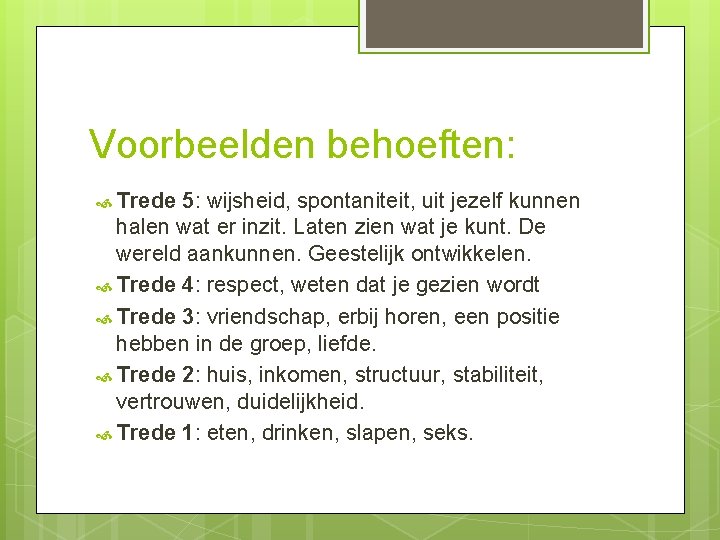 Voorbeelden behoeften:

Trede 5: wijsheid, spontaniteit, uit jezelf kunnen halen wat er inzit. Laten zien wat je kunt. De wereld aankunnen. Geestelijk ontwikkelen.

Trede 4: respect, weten dat je gezien wordt

Trede 3: vriendschap, erbij horen, een positie hebben in de groep, liefde.

Trede 2: huis, inkomen, structuur, stabiliteit, vertrouwen, duidelijkheid.

Trede 1: eten, drinken, slapen, seks.